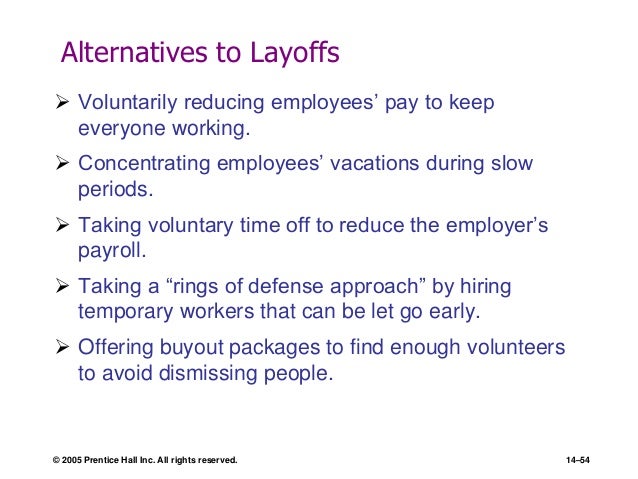 Alternatives to Layoffs

➢ Voluntarily reducing employees’ pay to keep everyone working.

➢ Concentrating employees’ vacations during slow periods.

➢ Taking voluntary time off to reduce the employer’s payroll.

➢ Taking a “rings of defense approach” by hiring temporary workers that can be let go early.

➢ Offering buyout packages to find enough volunteers to avoid dismissing people.

© 2005 Prentice Hall Inc. All rights reserved.

14–54